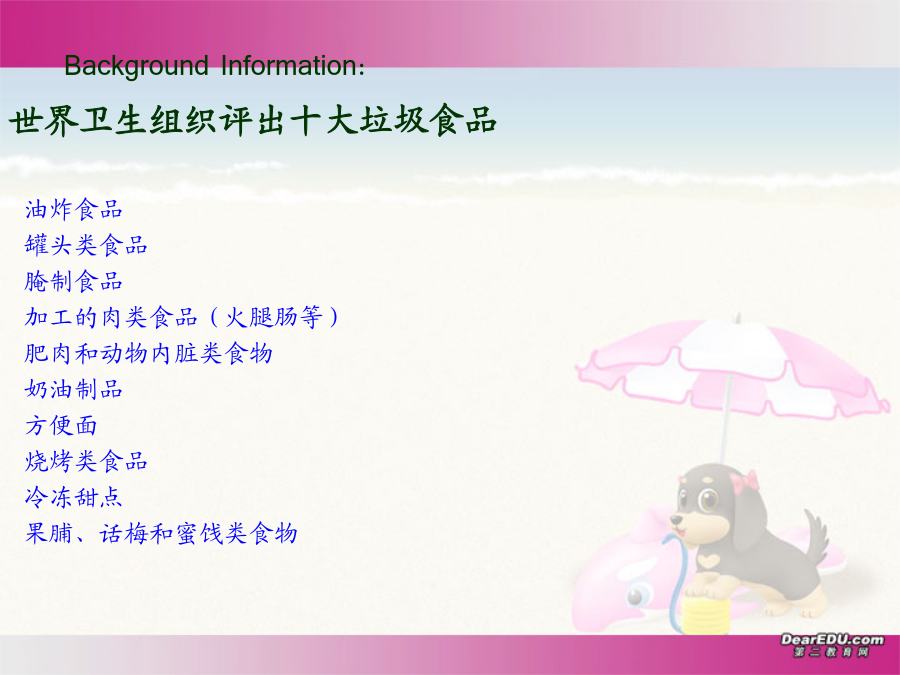 Background Information:

世界卫生组织评出十大垃圾食品

油炸食品
罐头类食品
腌制食品
加工的肉类食品（火腿肠等）
肥肉和动物内脏类食物
奶油制品
方便面
烧烤类食品
冷冻甜点
果脯、话梅和蜜饯类食物

DearEDU.com
第二教育网